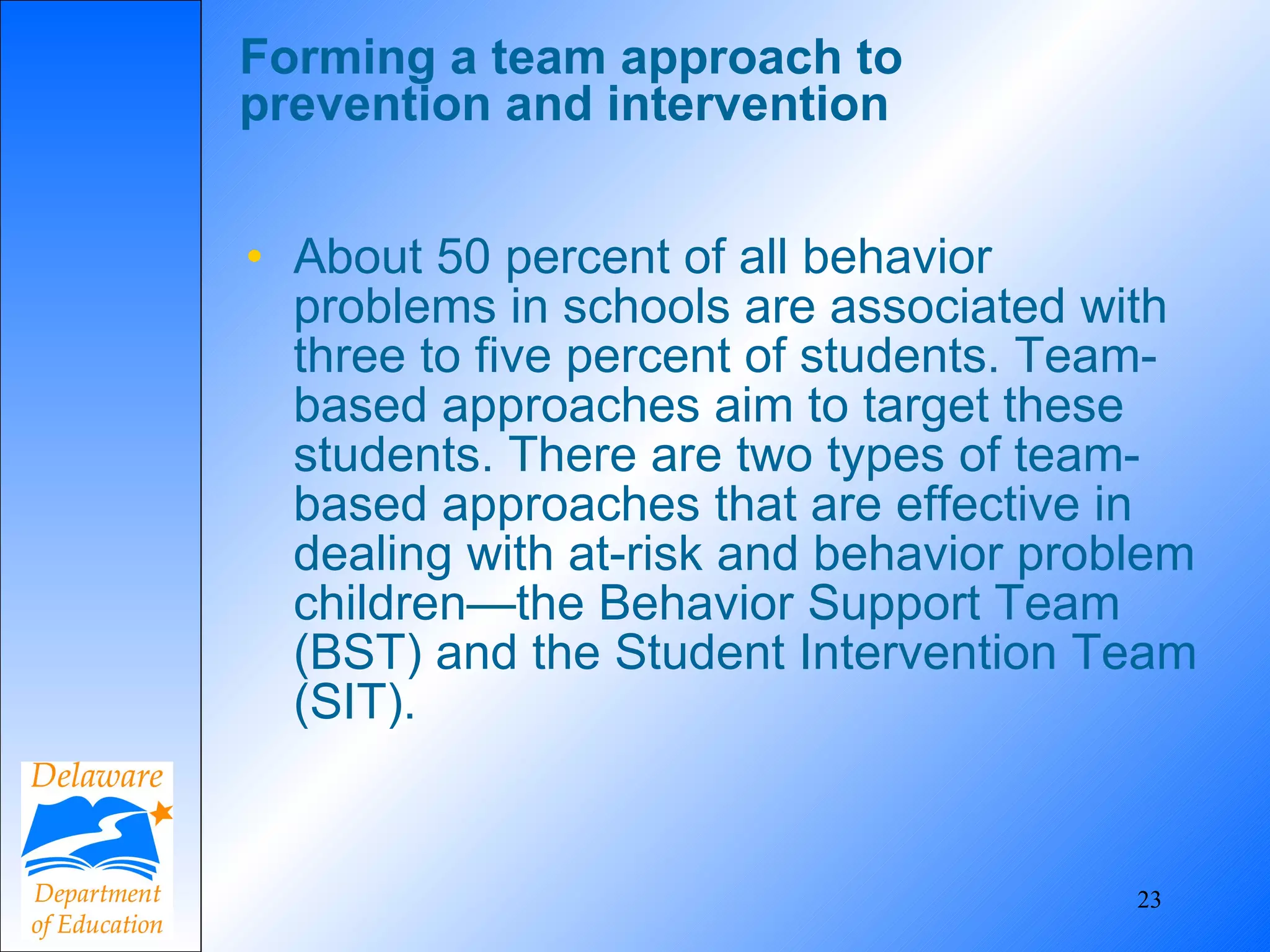 Forming a team approach to prevention and intervention

• About 50 percent of all behavior problems in schools are associated with three to five percent of students. Team-based approaches aim to target these students. There are two types of team-based approaches that are effective in dealing with at-risk and behavior problem children—the Behavior Support Team (BST) and the Student Intervention Team (SIT).

Delaware
Department of Education

23